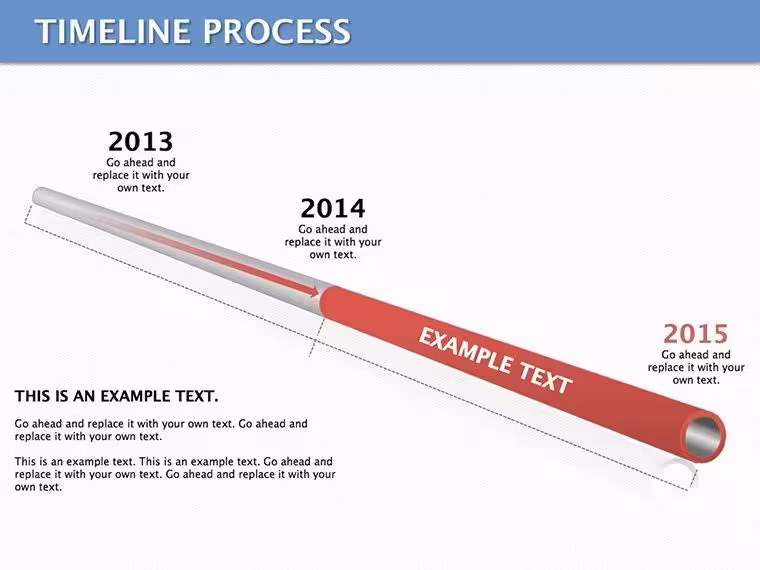 TIMELINE PROCESS

2013
Go ahead and replace it with your own text.

2014
Go ahead and replace it with your own text.

EXAMPLE TEXT

2015
Go ahead and replace it with your own text.

THIS IS AN EXAMPLE TEXT.

Go ahead and replace it with your own text. Go ahead and replace it with your own text.

This is an example text. This is an example text. Go ahead and replace it with your own text. Go ahead and replace it with your own text.